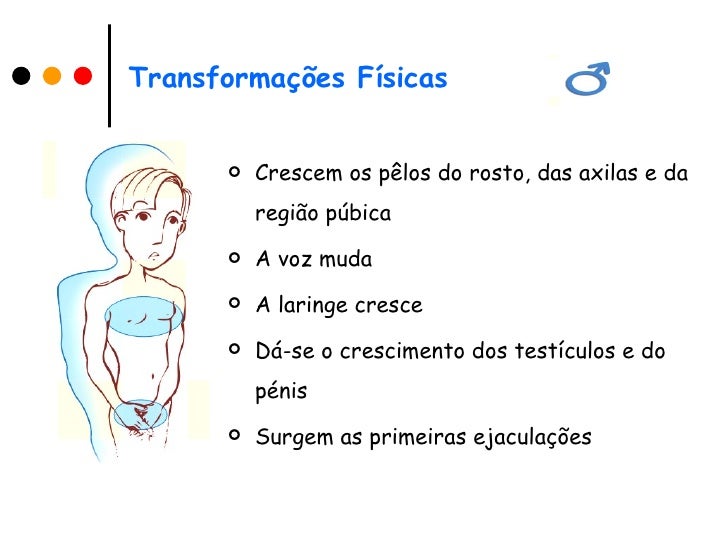 Transformações Físicas

♂

- Crescem os pêlos do rosto, das axilas e da região púbica
- A voz muda
- A laringe cresce
- Dá-se o crescimento dos testículos e do pénis
- Surgem as primeiras ejaculações